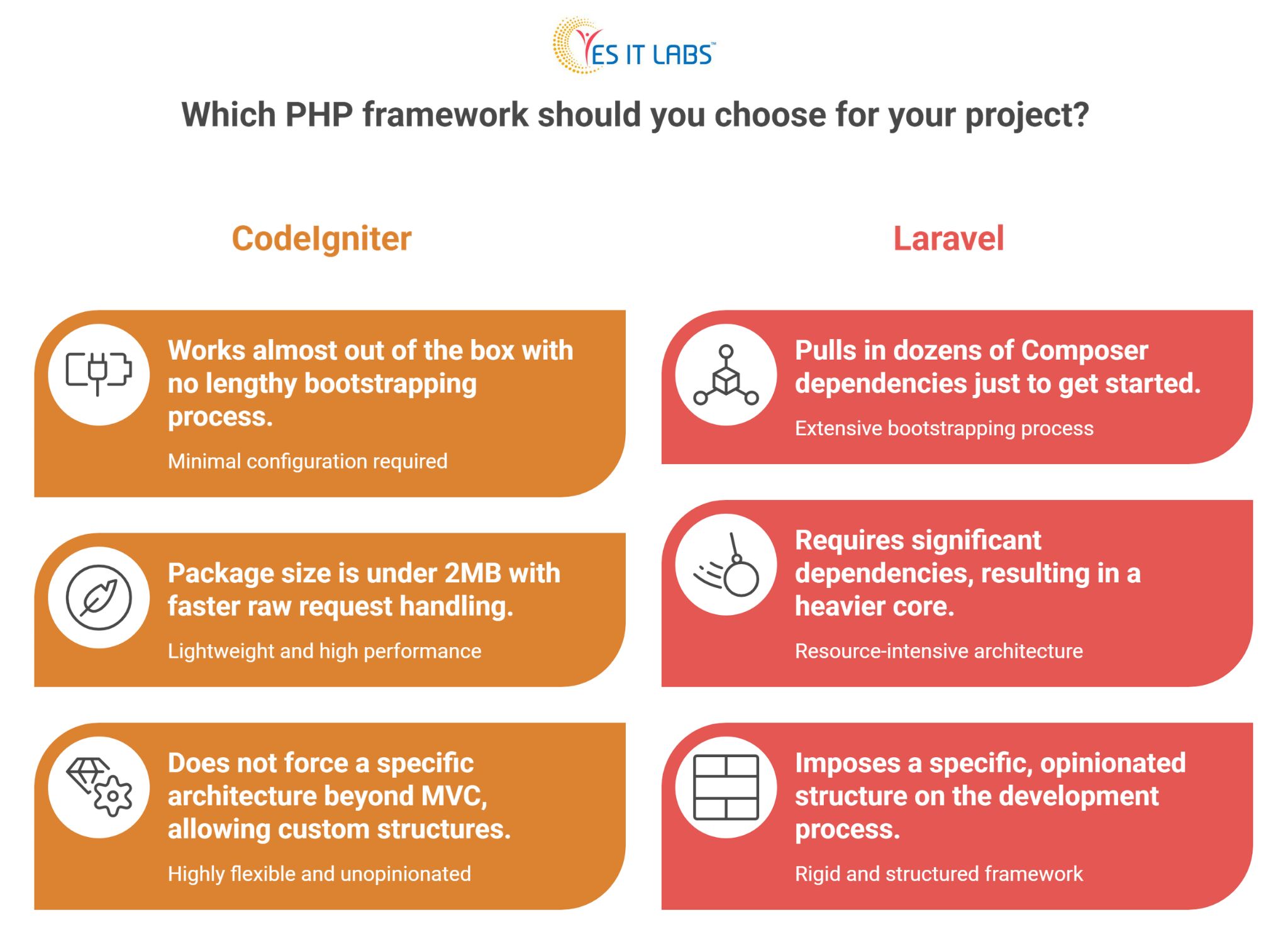 YES IT LABS™

Which PHP framework should you choose for your project?

CodeIgniter

Works almost out of the box with no lengthy bootstrapping process.

Minimal configuration required

Package size is under 2MB with faster raw request handling.

Lightweight and high performance

Does not force a specific architecture beyond MVC, allowing custom structures.

Highly flexible and unopinionated

Laravel

Pulls in dozens of Composer dependencies just to get started.

Extensive bootstrapping process

Requires significant dependencies, resulting in a heavier core.

Resource-intensive architecture

Imposes a specific, opinionated structure on the development process.

Rigid and structured framework